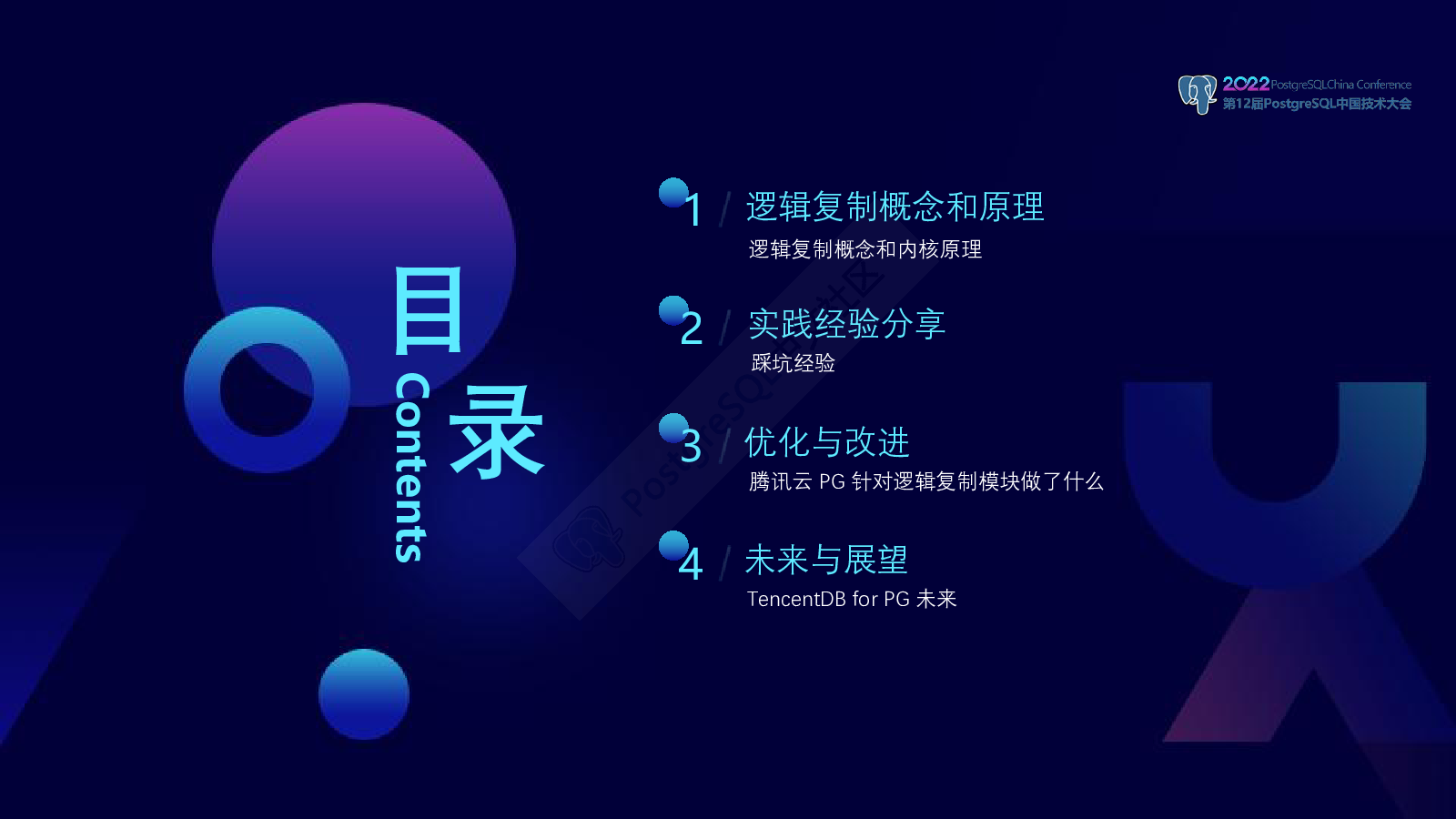 2022 PostgreSQLChina Conference
第12届PostgreSQL中国技术大会

目录
Contents

1 / 逻辑复制概念和原理
逻辑复制概念和内核原理

2 / 实践经验分享
踩坑经验

3 / 优化与改进
腾讯云 PG 针对逻辑复制模块做了什么

4 / 未来与展望
TencentDB for PG 未来

PostgreSQL社区